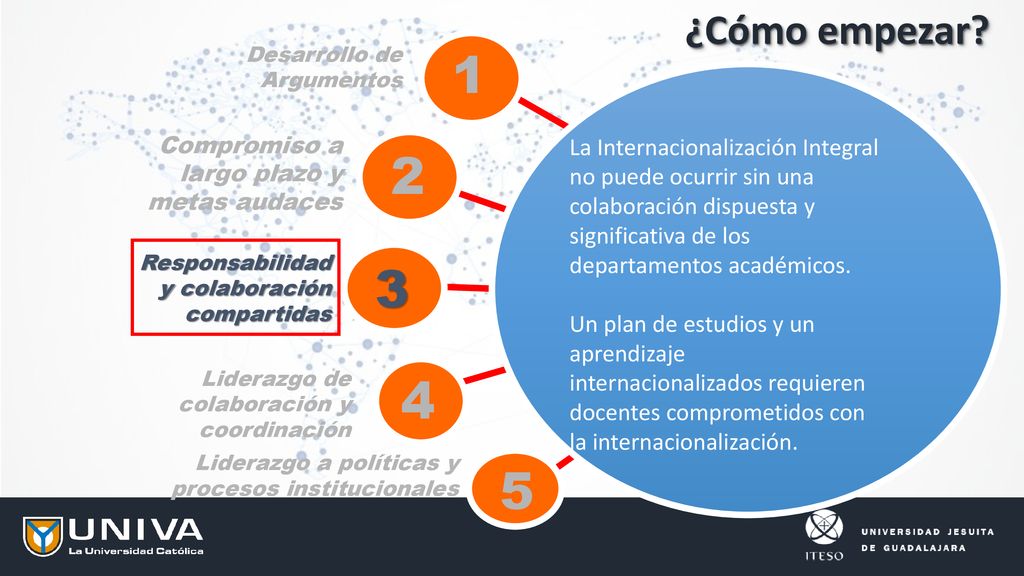 ¿Cómo empezar?

Desarrollo de Argumentos

1

Compromiso a largo plazo y metas audaces

2

Responsabilidad y colaboración compartidas

3

Liderazgo de colaboración y coordinación

4

Liderazgo a políticas y procesos institucionales

5

La Internacionalización Integral no puede ocurrir sin una colaboración dispuesta y significativa de los departamentos académicos.

Un plan de estudios y un aprendizaje internacionalizados requieren docentes comprometidos con la internacionalización.

UNIVA
La Universidad Católica

ITESO
UNIVERSIDAD JESUITA DE GUADALAJARA